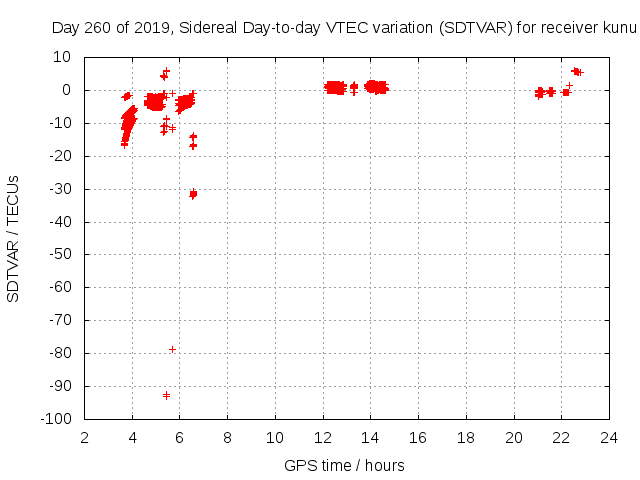 Day 260 of 2019, Sidereal Day-to-day VTEC variation (SDTVAR) for receiver kunu

SDTVAR / TECUs

10
0
-10
-20
-30
-40
-50
-60
-70
-80
-90
-100

2 4 6 8 10 12 14 16 18 20 22 24

GPS time / hours